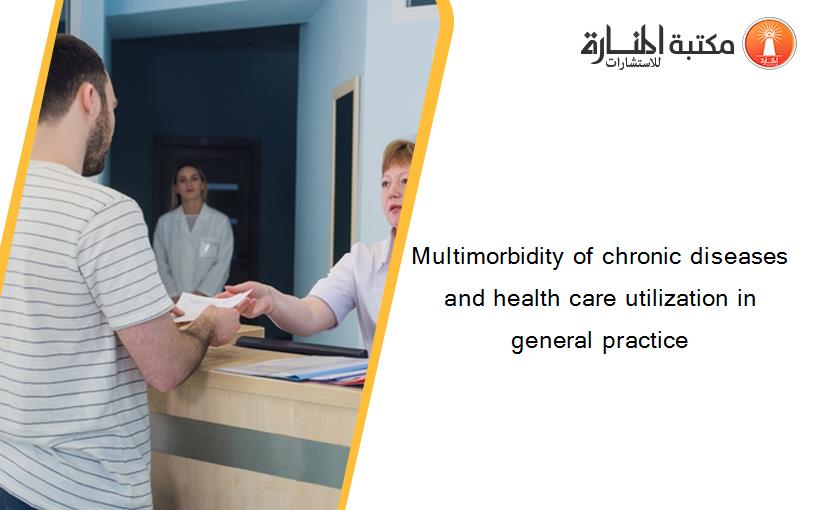 مكتبة المنارة للاستشارات

Multimorbidity of chronic diseases and health care utilization in general practice